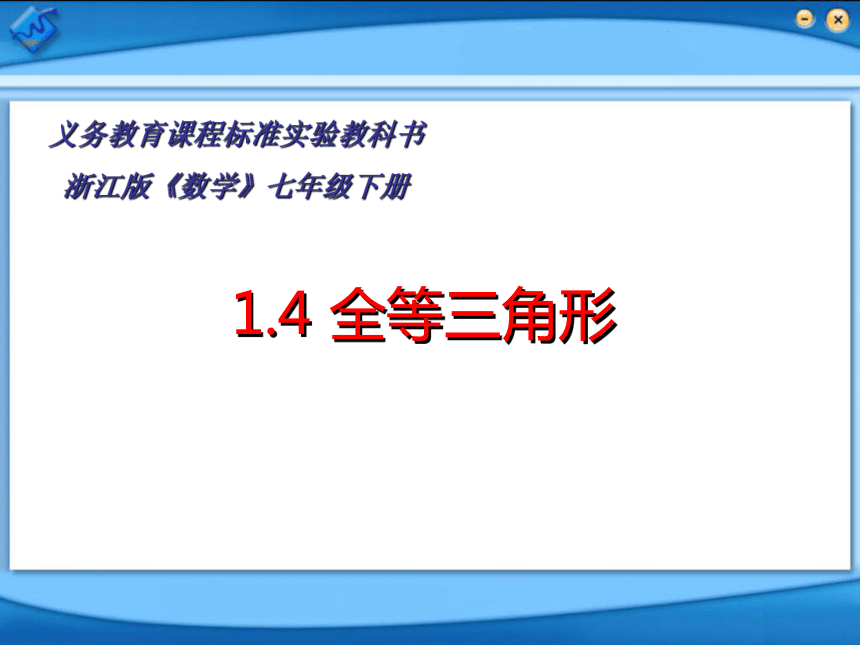 义务教育课程标准实验教科书

浙江版《数学》七年级下册

1.4 全等三角形